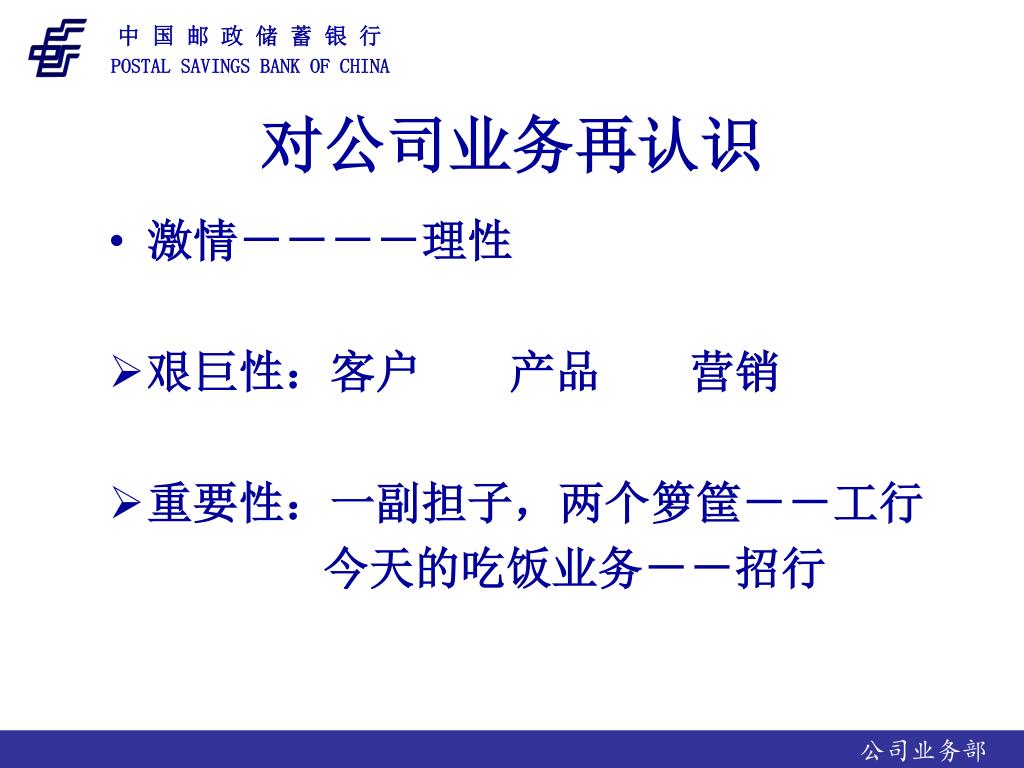 中国邮政储蓄银行
POSTAL SAVINGS BANK OF CHINA

对公司业务再认识

• 激情－－－－理性

➢艰巨性：客户　　产品　　营销

➢重要性：一副担子，两个箩筐－－工行
今天的吃饭业务－－招行

公司业务部